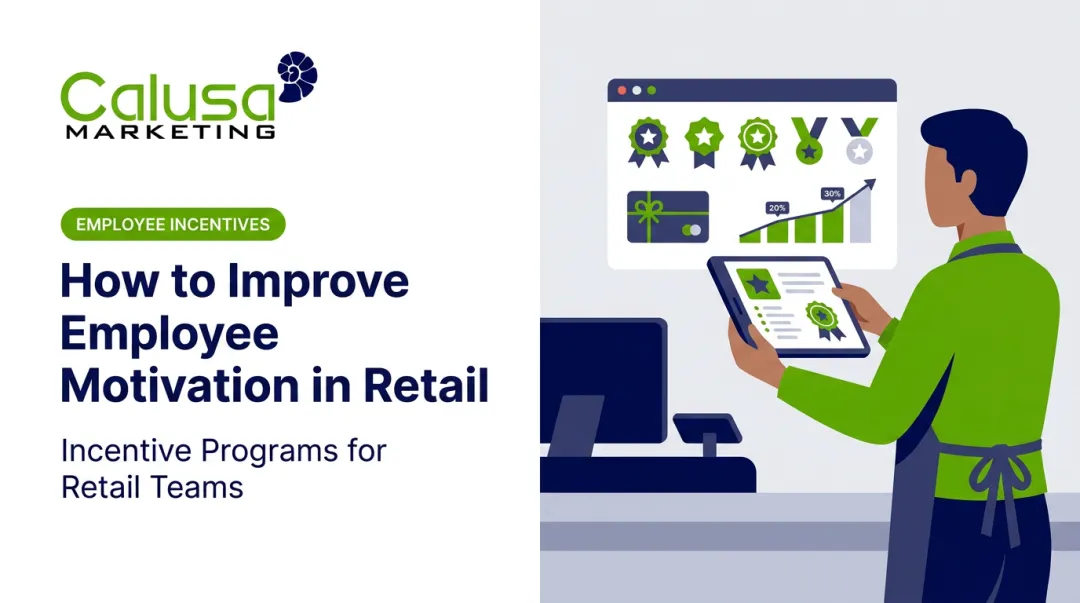 Calusa
MARKETING

EMPLOYEE INCENTIVES

How to Improve Employee Motivation in Retail

Incentive Programs for Retail Teams

20%

30%